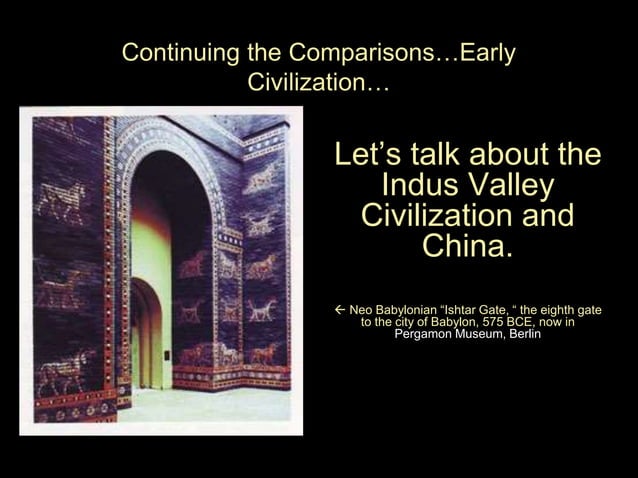 Continuing the Comparisons…Early Civilization…

Let’s talk about the Indus Valley Civilization and China.

← Neo Babylonian “Ishtar Gate, “ the eighth gate to the city of Babylon, 575 BCE, now in Pergamon Museum, Berlin